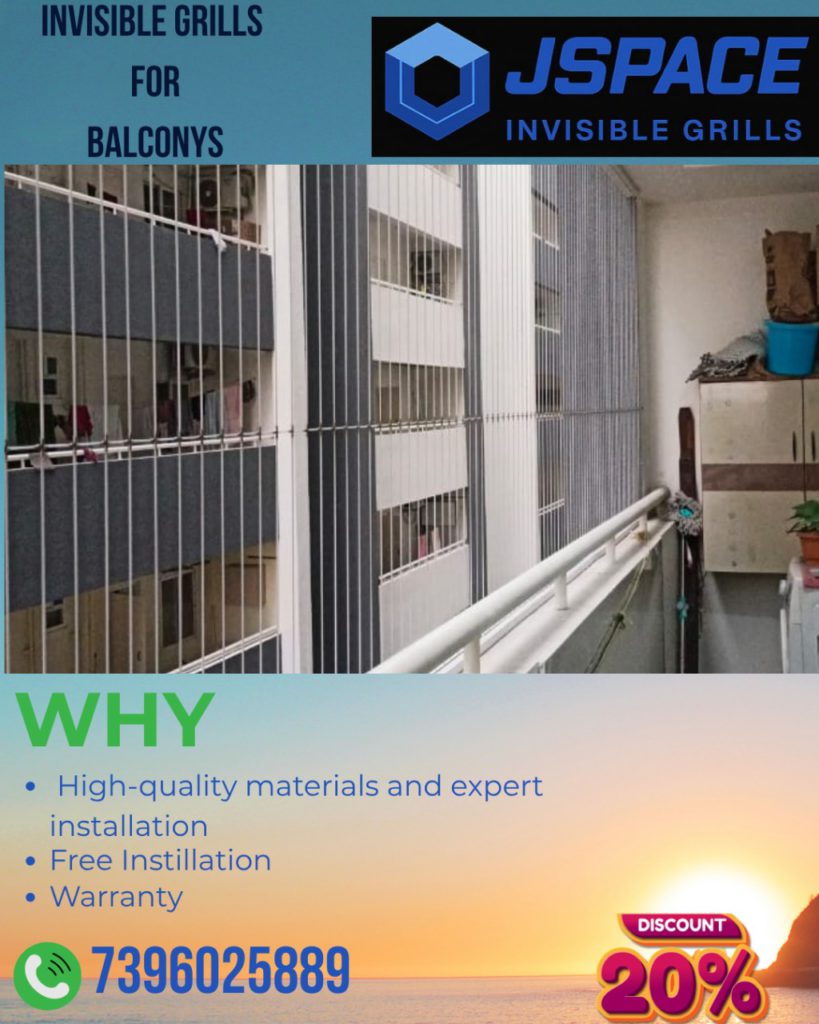 INVISIBLE GRILLS
FOR
BALCONYS

JSPACE
INVISIBLE GRILLS

WHY

• High-quality materials and expert installation
• Free Instillation
• Warranty

7396025889

DISCOUNT
20%